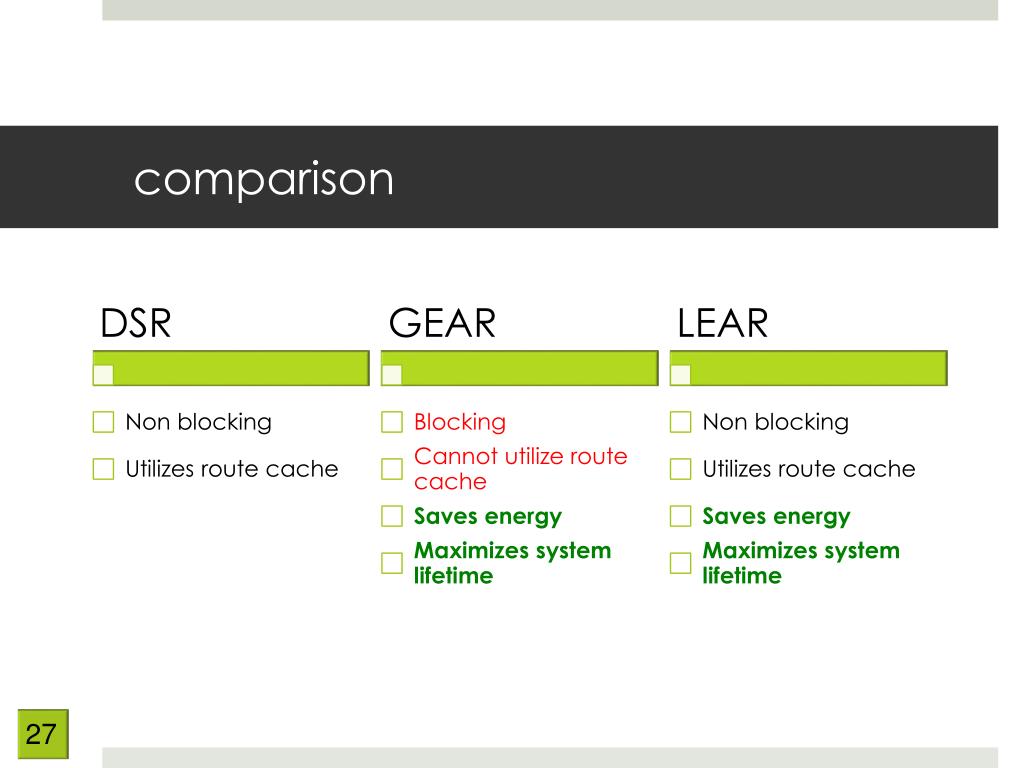 comparison

DSR

Non blocking

Utilizes route cache

GEAR

Blocking

Cannot utilize route cache

Saves energy

Maximizes system lifetime

LEAR

Non blocking

Utilizes route cache

Saves energy

Maximizes system lifetime

27